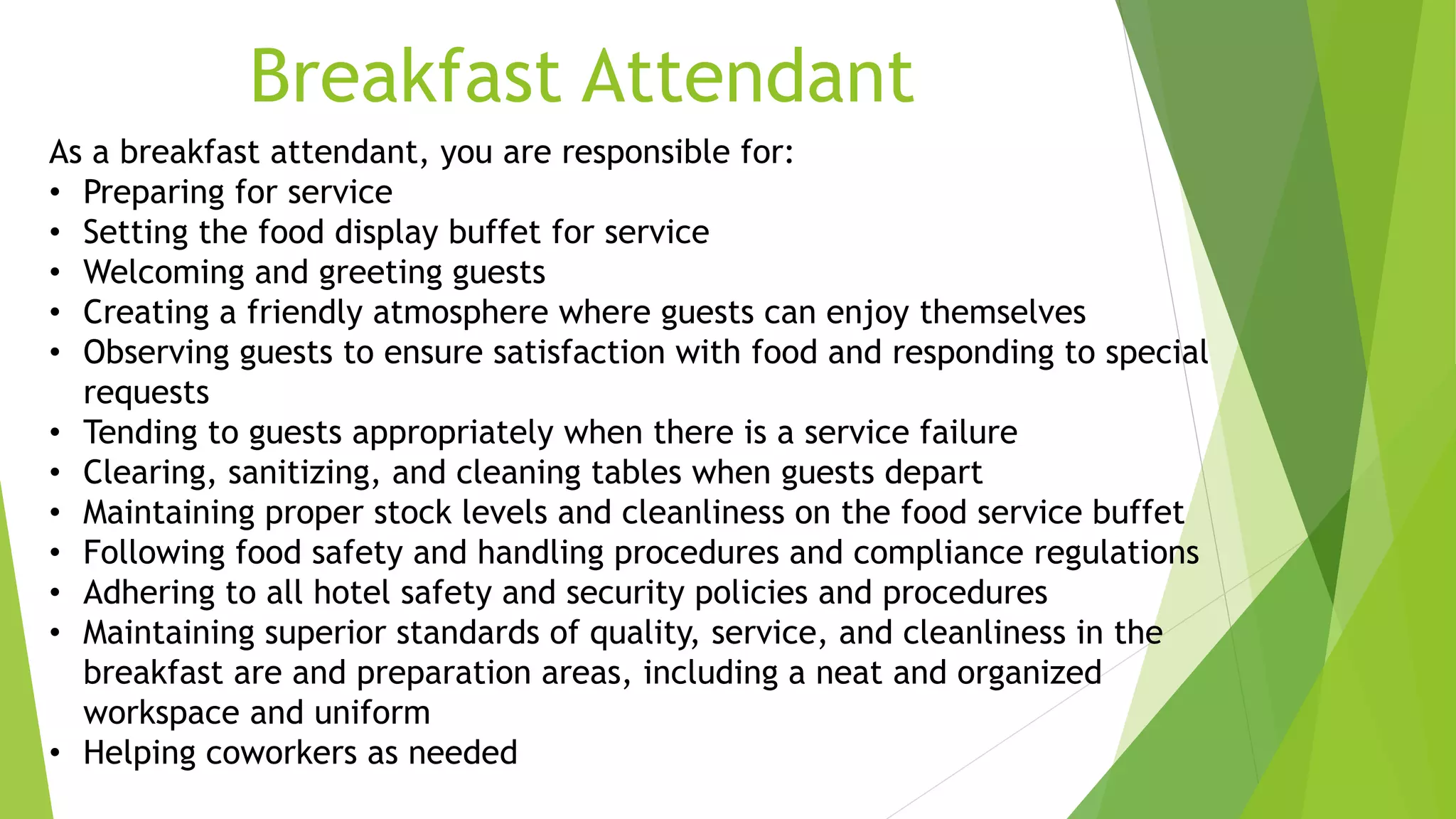 Breakfast Attendant

As a breakfast attendant, you are responsible for:
• Preparing for service
• Setting the food display buffet for service
• Welcoming and greeting guests
• Creating a friendly atmosphere where guests can enjoy themselves
• Observing guests to ensure satisfaction with food and responding to special requests
• Tending to guests appropriately when there is a service failure
• Clearing, sanitizing, and cleaning tables when guests depart
• Maintaining proper stock levels and cleanliness on the food service buffet
• Following food safety and handling procedures and compliance regulations
• Adhering to all hotel safety and security policies and procedures
• Maintaining superior standards of quality, service, and cleanliness in the breakfast are and preparation areas, including a neat and organized workspace and uniform
• Helping coworkers as needed